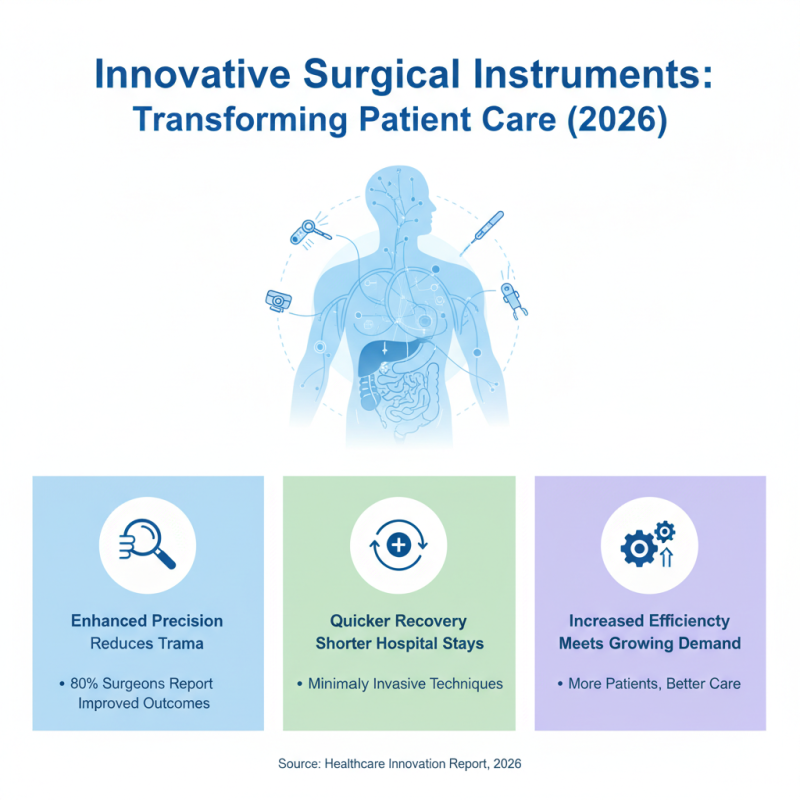 Innovative Surgical Instruments:
Transforming Patient Care (2026)

Enhanced Precision
Reduces Trama

• 80% Surgeons Report Improved Outcomes

Quicker Recovery
Shorter Hospital Stays

• Minimaly Invasive Techniques

Increased Efficiencty
Meets Growing Demand

• More Patients, Better Care

Source: Healthcare Innovation Report, 2026